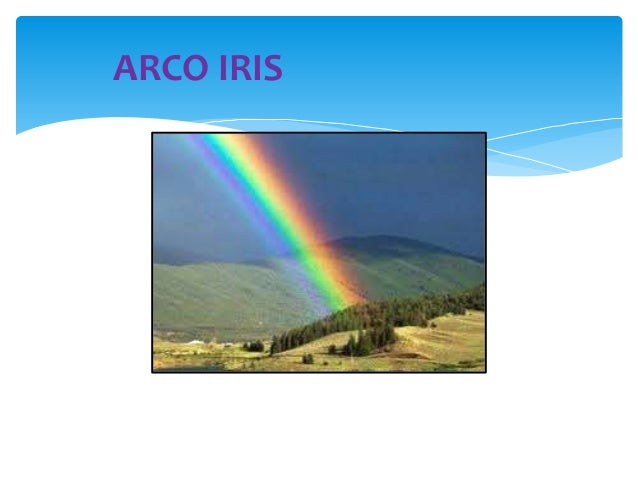 ARCO IRIS